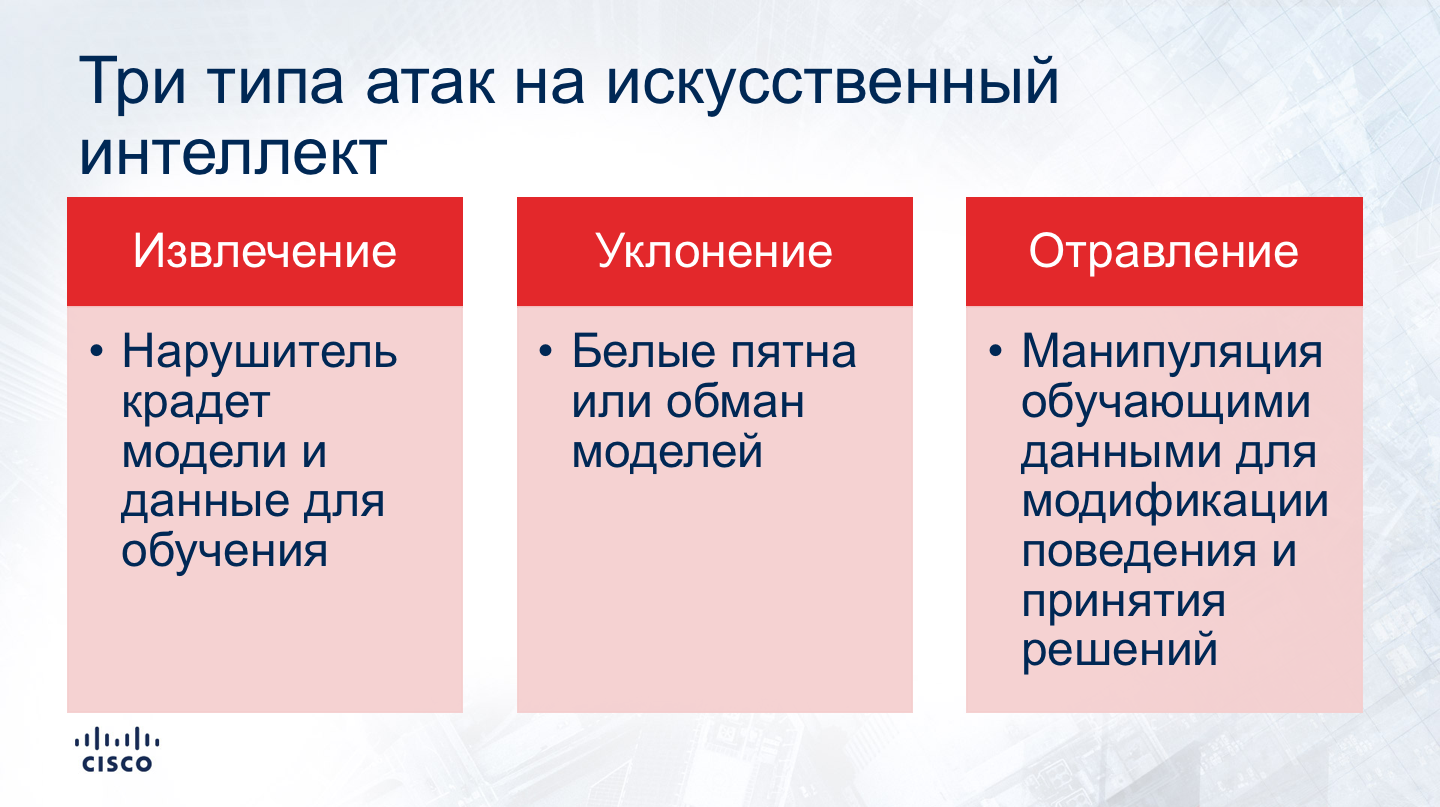 Три типа атак на искусственный интеллект

Извлечение

• Нарушитель крадет модели и данные для обучения

Уклонение

• Белые пятна или обман моделей

Отравление

• Манипуляция обучающими данными для модификации поведения и принятия решений

CISCO